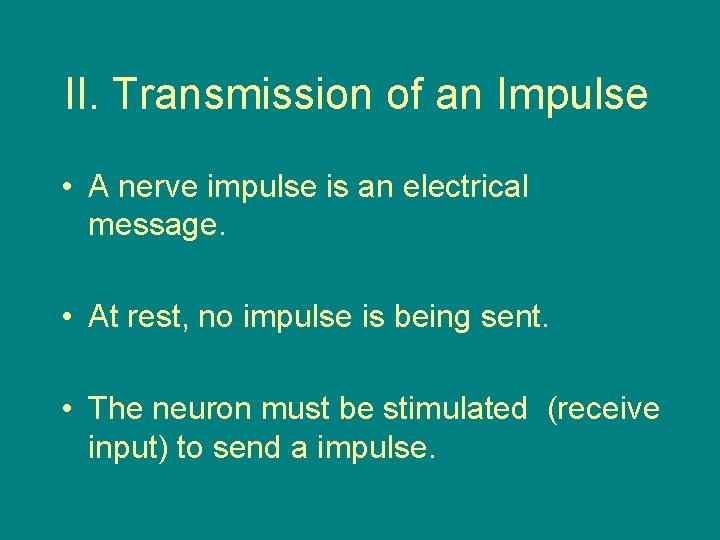 II. Transmission of an Impulse

• A nerve impulse is an electrical message.

• At rest, no impulse is being sent.

• The neuron must be stimulated (receive input) to send a impulse.